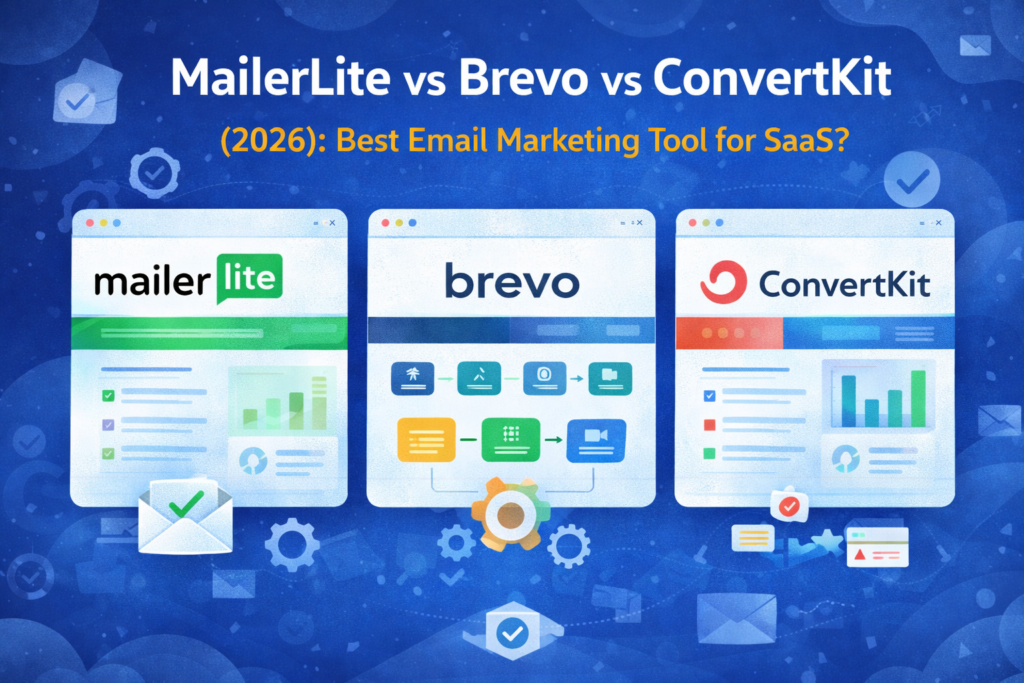 MailerLite vs Brevo vs ConvertKit

(2026): Best Email Marketing Tool for SaaS?

mailer lite

brevo

ConvertKit